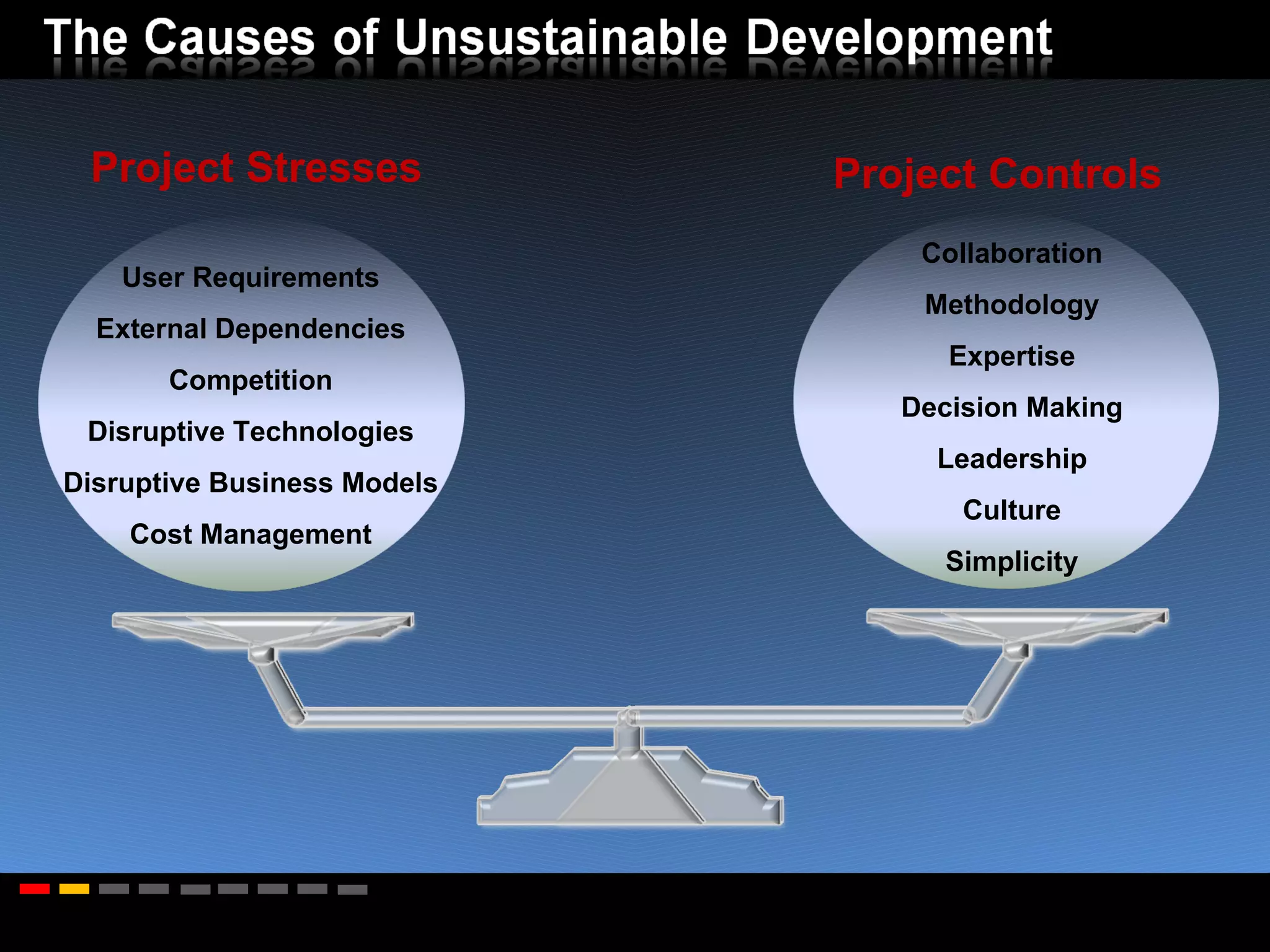 The Causes of Unsustainable Development

Project Stresses

User Requirements

External Dependencies

Competition

Disruptive Technologies

Disruptive Business Models

Cost Management

Project Controls

Collaboration

Methodology

Expertise

Decision Making

Leadership

Culture

Simplicity